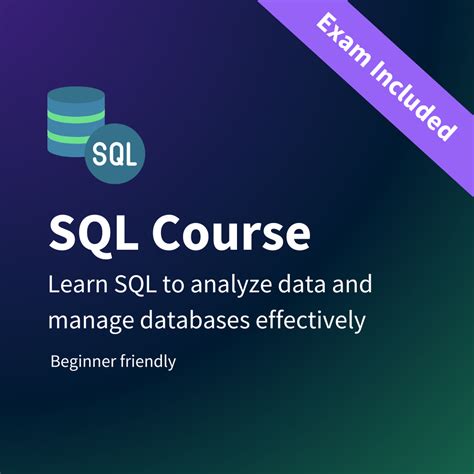 Exam Included

SQL

SQL Course

Learn SQL to analyze data and manage databases effectively

Beginner friendly